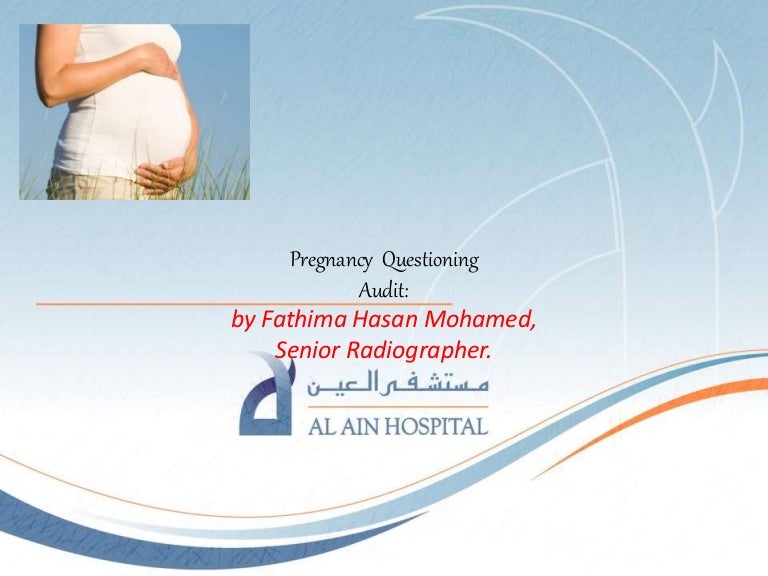 Pregnancy Questioning Audit:

by Fathima Hasan Mohamed, Senior Radiographer.

مستشفى العين

AL AIN HOSPITAL